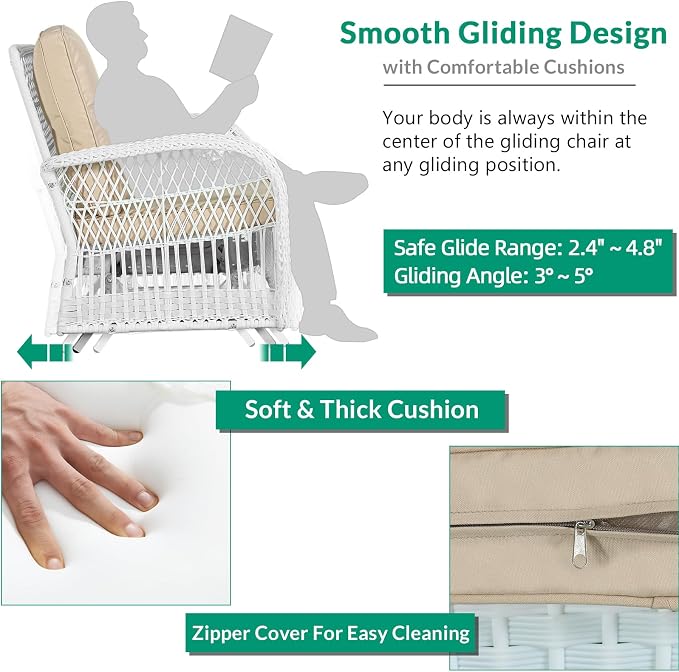 Smooth Gliding Design
with Comfortable Cushions

Your body is always within the center of the gliding chair at any gliding position.

Safe Glide Range: 2.4" ~ 4.8"
Gliding Angle: 3° ~ 5°

Soft & Thick Cushion

Zipper Cover For Easy Cleaning